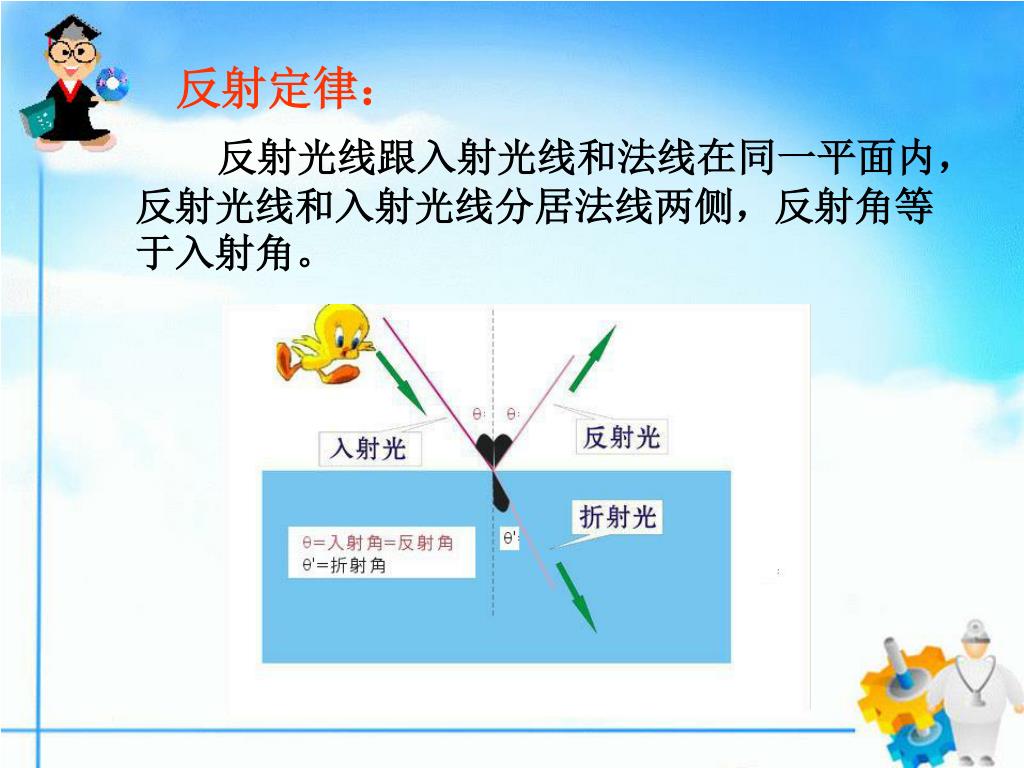 反射定律：

反射光线跟入射光线和法线在同一平面内，反射光线和入射光线分居法线两侧，反射角等于入射角。

θ θ

入射光

反射光

折射光

θ'

θ=入射角=反射角
θ'=折射角